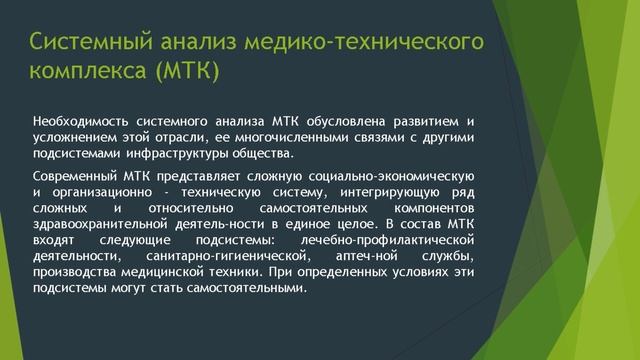 Системный анализ медико-технического комплекса (МТК)

Необходимость системного анализа МТК обусловлена развитием и усложнением этой отрасли, ее многочисленными связями с другими подсистемами инфраструктуры общества.

Современный МТК представляет сложную социально-экономическую и организационно - техническую систему, интегрирующую ряд сложных и относительно самостоятельных компонентов здравоохранительной деятель-ности в единое целое. В состав МТК входят следующие подсистемы: лечебно-профилактической деятельности, санитарно-гигиенической, аптеч-ной службы, производства медицинской техники. При определенных условиях эти подсистемы могут стать самостоятельными.